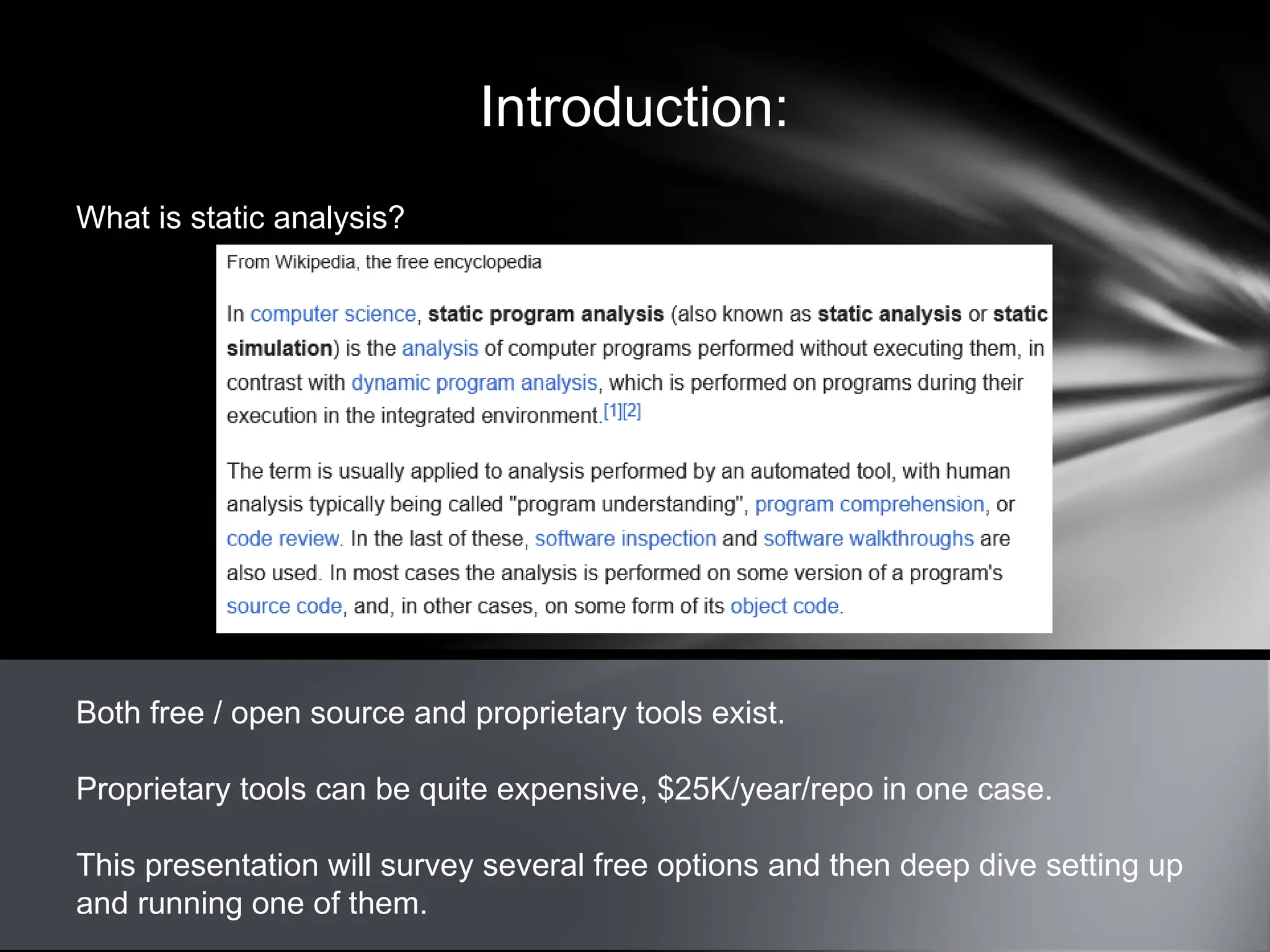 Introduction:

What is static analysis?

From Wikipedia, the free encyclopedia

In computer science, static program analysis (also known as static analysis or static simulation) is the analysis of computer programs performed without executing them, in contrast with dynamic program analysis, which is performed on programs during their execution in the integrated environment.[1][2]

The term is usually applied to analysis performed by an automated tool, with human analysis typically being called "program understanding", program comprehension, or code review. In the last of these, software inspection and software walkthroughs are also used. In most cases the analysis is performed on some version of a program's source code, and, in other cases, on some form of its object code.

Both free / open source and proprietary tools exist.

Proprietary tools can be quite expensive, \$25K/year/repo in one case.

This presentation will survey several free options and then deep dive setting up and running one of them.